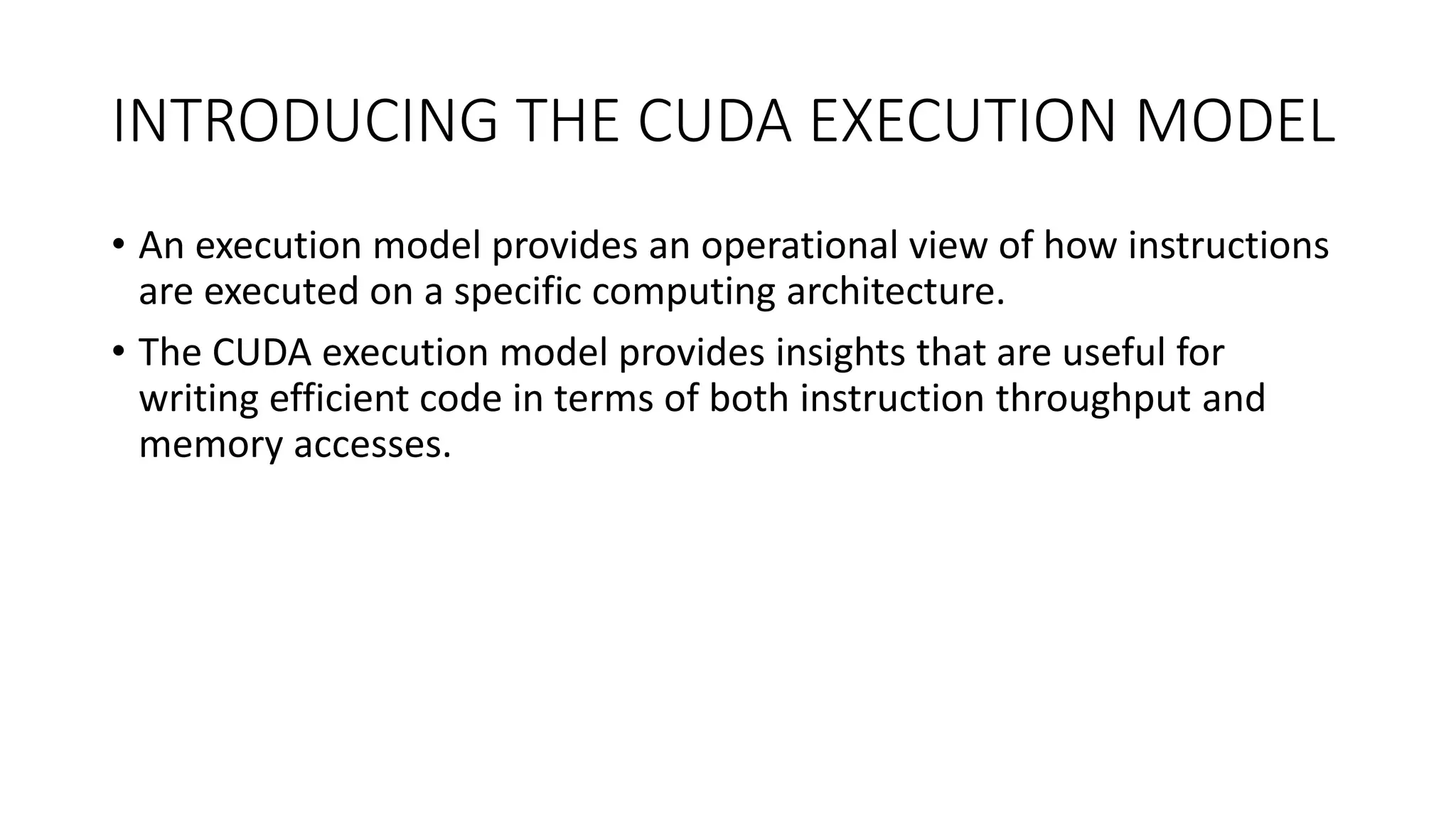 INTRODUCING THE CUDA EXECUTION MODEL

• An execution model provides an operational view of how instructions are executed on a specific computing architecture.

• The CUDA execution model provides insights that are useful for writing efficient code in terms of both instruction throughput and memory accesses.